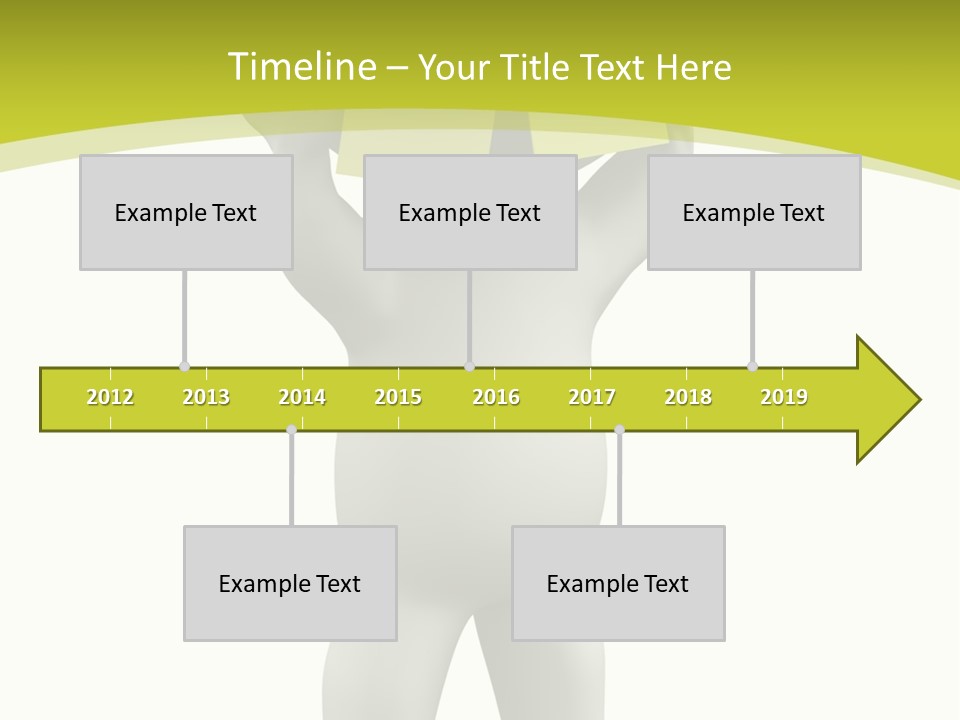 Timeline – Your Title Text Here

Example Text

Example Text

Example Text

2012 2013 2014 2015 2016 2017 2018 2019

Example Text

Example Text